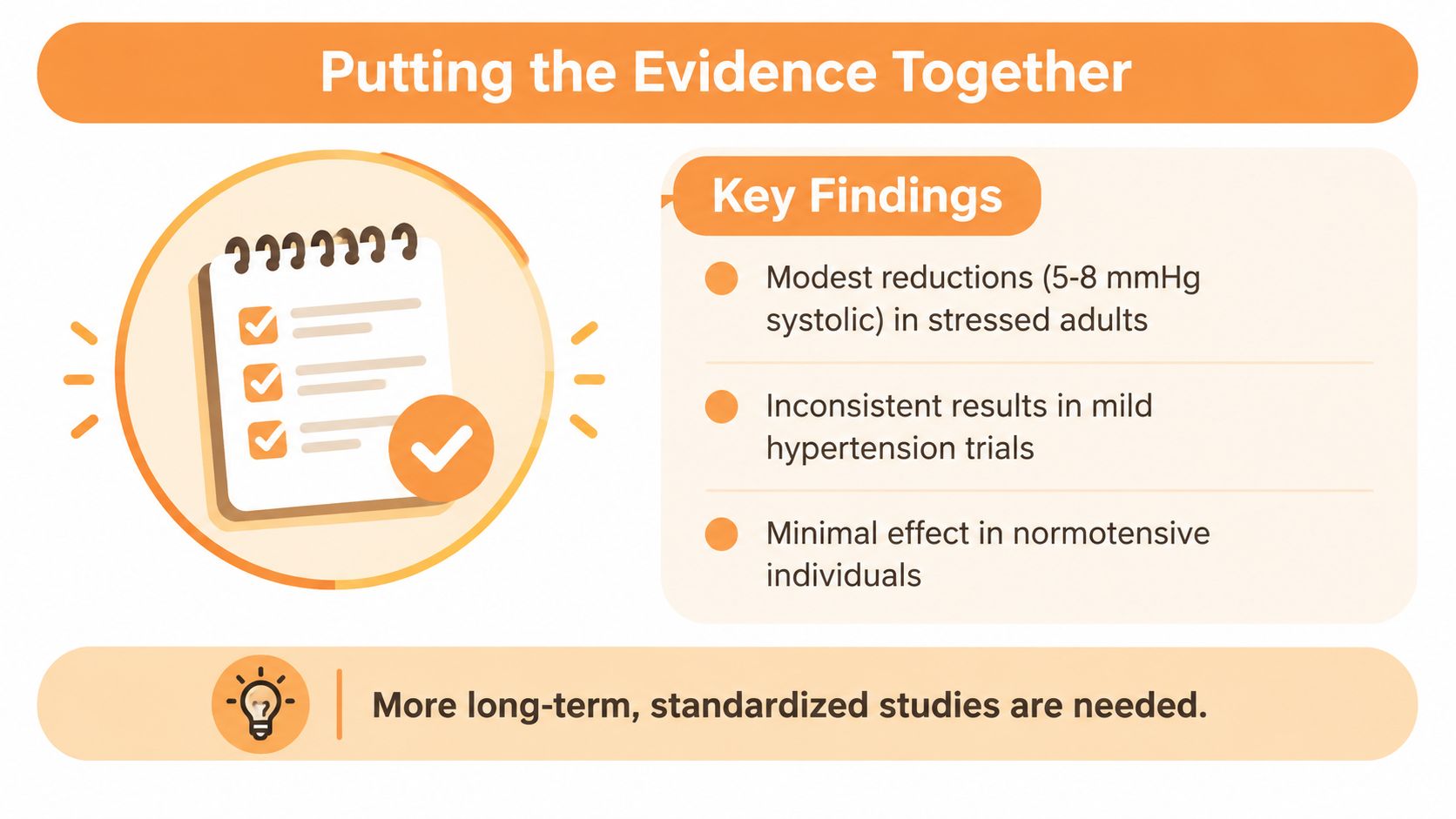 Putting the Evidence Together

Key Findings

• Modest reductions (5-8 mmHg systolic) in stressed adults

• Inconsistent results in mild hypertension trials

• Minimal effect in normotensive individuals

More long-term, standardized studies are needed.